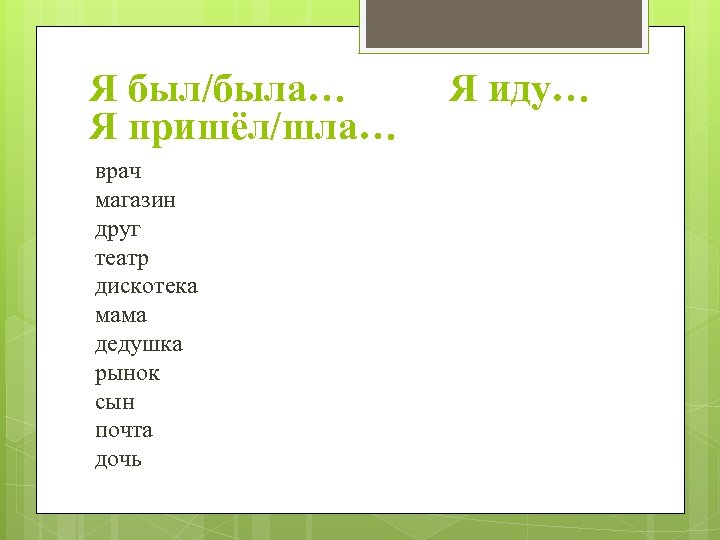 Я был/была…                Я иду…
Я пришёл/шла…

врач
магазин
друг
театр
дискотека
мама
дедушка
рынок
сын
почта
дочь